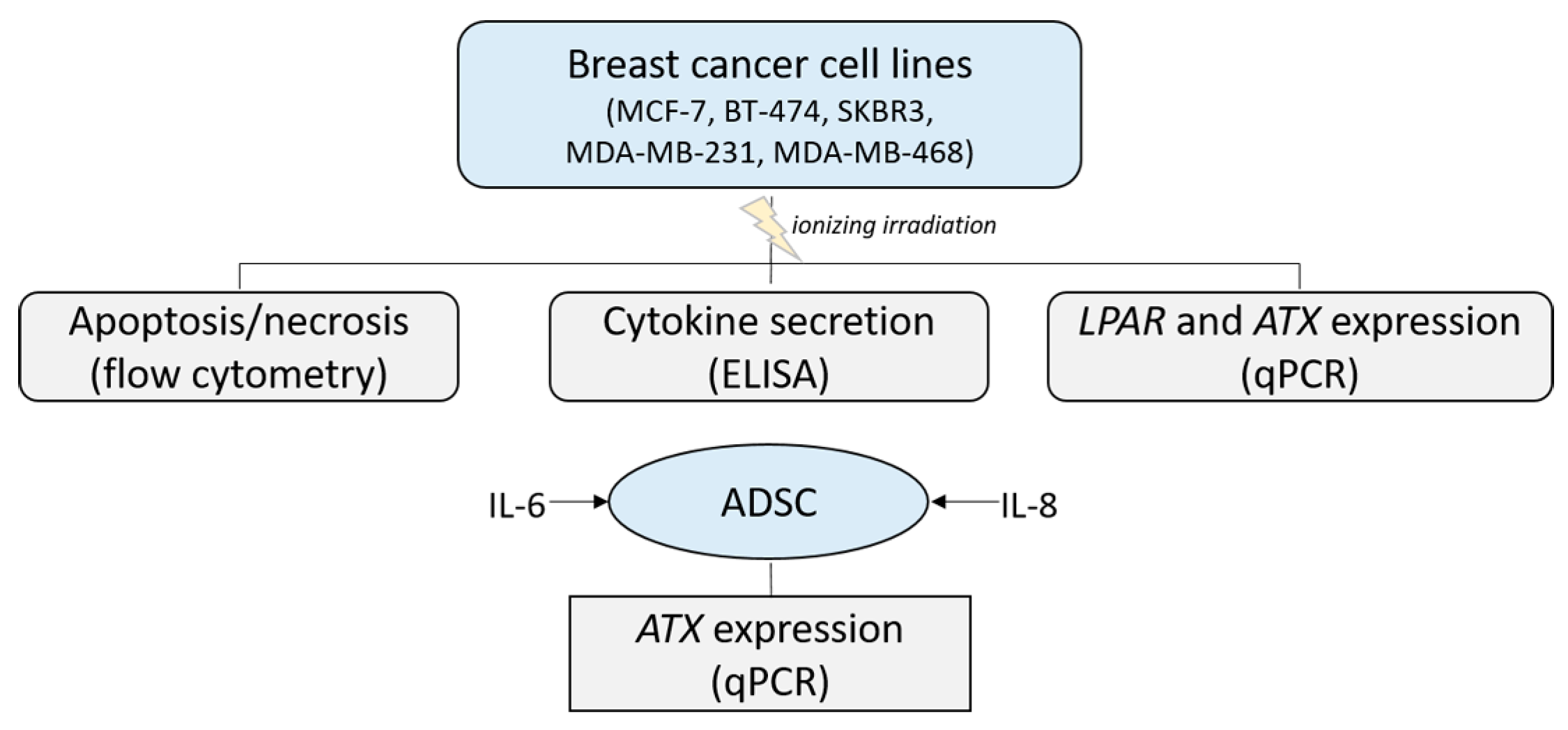 Breast cancer cell lines
(MCF-7, BT-474, SKBR3, MDA-MB-231, MDA-MB-468)

ionizing irradiation

Apoptosis/necrosis
(flow cytometry)

Cytokine secretion
(ELISA)

LPAR and ATX expression
(qPCR)

IL-6

ADSC

IL-8

ATX expression
(qPCR)